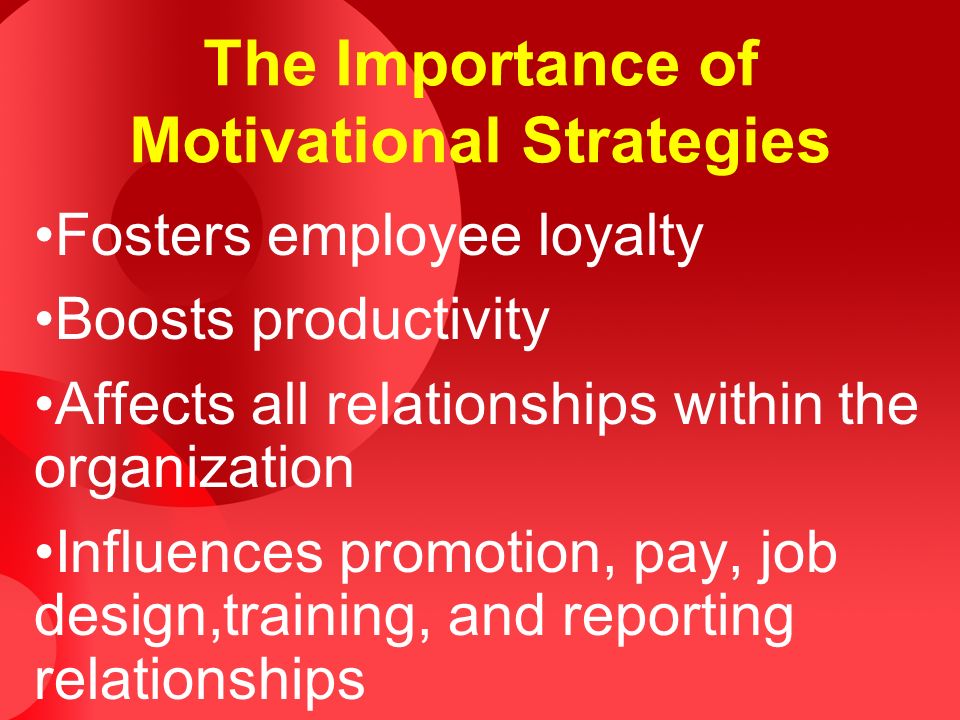 The Importance of Motivational Strategies

•Fosters employee loyalty

•Boosts productivity

•Affects all relationships within the organization

•Influences promotion, pay, job design,training, and reporting relationships